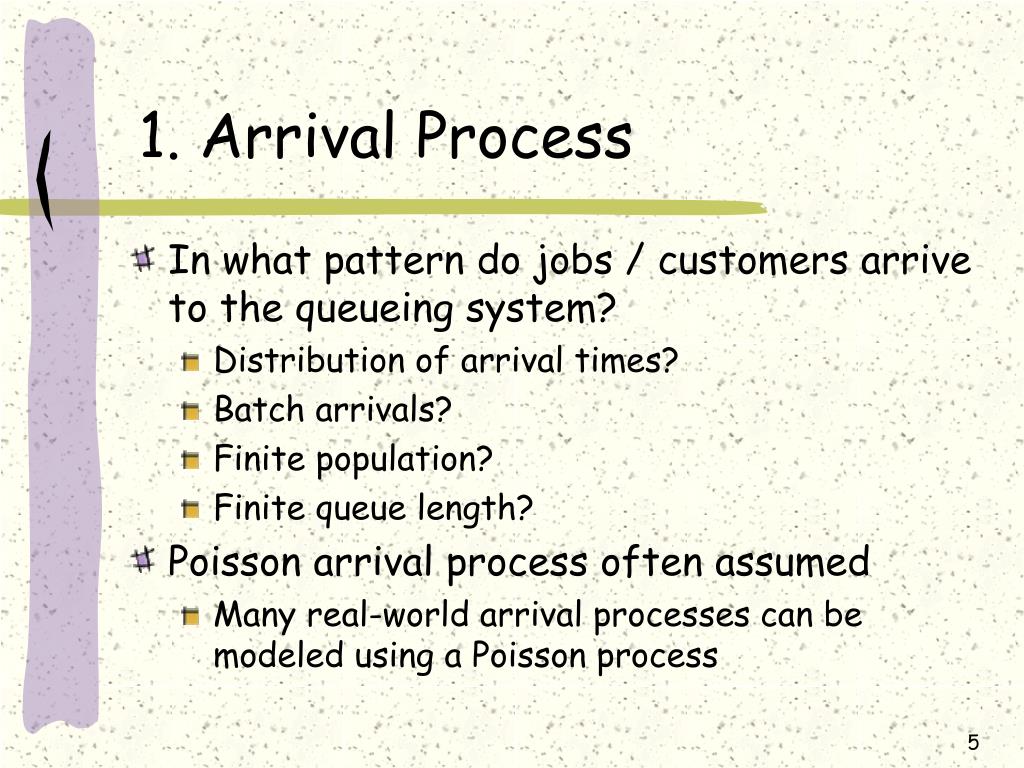 1. Arrival Process

In what pattern do jobs / customers arrive to the queueing system?

Distribution of arrival times?

Batch arrivals?

Finite population?

Finite queue length?

Poisson arrival process often assumed

Many real-world arrival processes can be modeled using a Poisson process

5